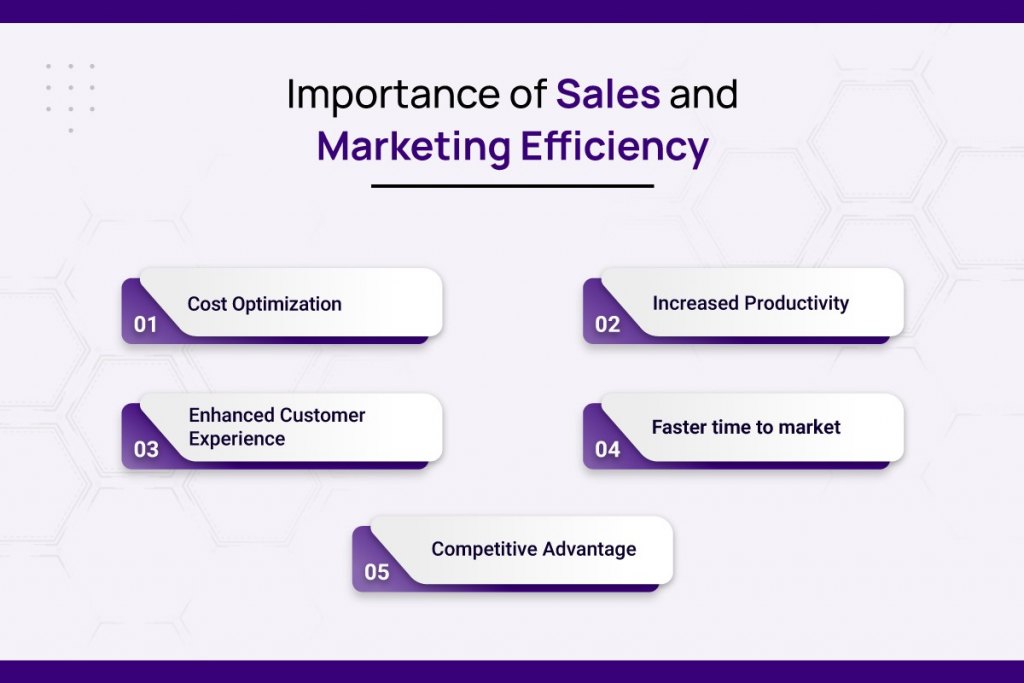 Importance of Sales and Marketing Efficiency

01 Cost Optimization

02 Increased Productivity

03 Enhanced Customer Experience

04 Faster time to market

05 Competitive Advantage